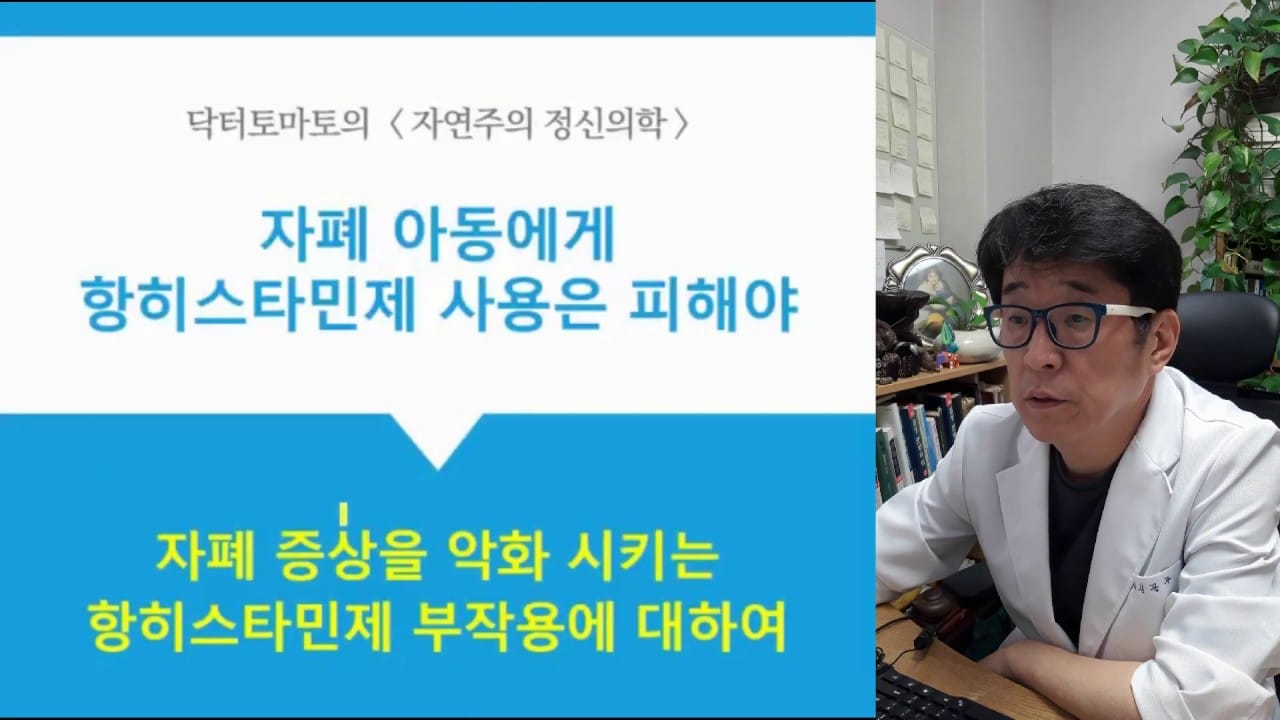 닥터토마토의 〈 자연주의 정신의학 〉

자폐 아동에게
항히스타민제 사용은 피해야

자폐 증상을 악화 시키는
항히스타민제 부작용에 대하여